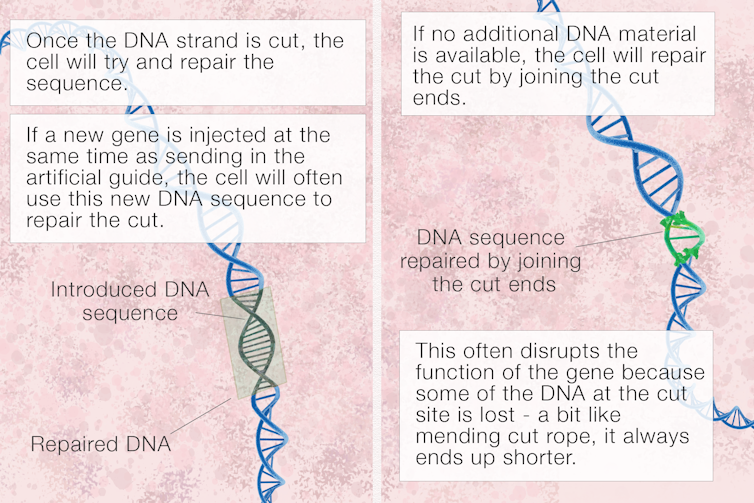 Once the DNA strand is cut, the cell will try and repair the sequence.

If a new gene is injected at the same time as sending in the artificial guide, the cell will often use this new DNA sequence to repair the cut.

Introduced DNA sequence

Repaired DNA

If no additional DNA material is available, the cell will repair the cut by joining the cut ends.

DNA sequence repaired by joining the cut ends

This often disrupts the function of the gene because some of the DNA at the cut site is lost - a bit like mending cut rope, it always ends up shorter.